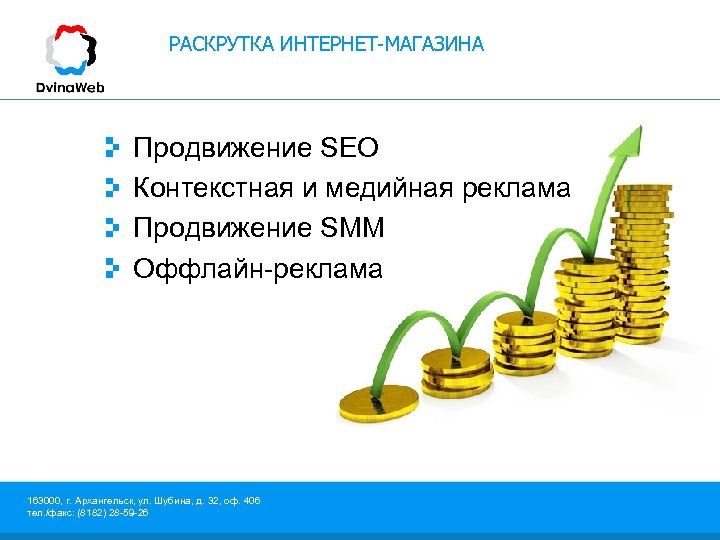 DvinaWeb

РАСКРУТКА ИНТЕРНЕТ-МАГАЗИНА

Продвижение SEO
Контекстная и медийная реклама
Продвижение SMM
Оффлайн-реклама

163000, г. Архангельск, ул. Шубина, д. 32, оф. 406
тел./факс: (8182) 28-59-26